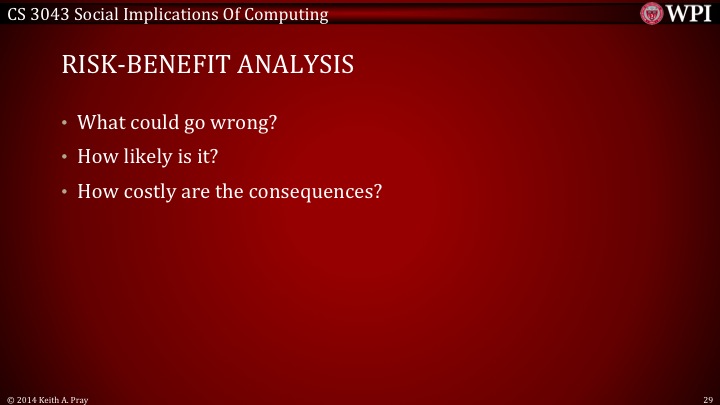 CS 3043 Social Implications Of Computing

WPI

RISK-BENEFIT ANALYSIS

• What could go wrong?
• How likely is it?
• How costly are the consequences?

© 2014 Keith A. Pray

29